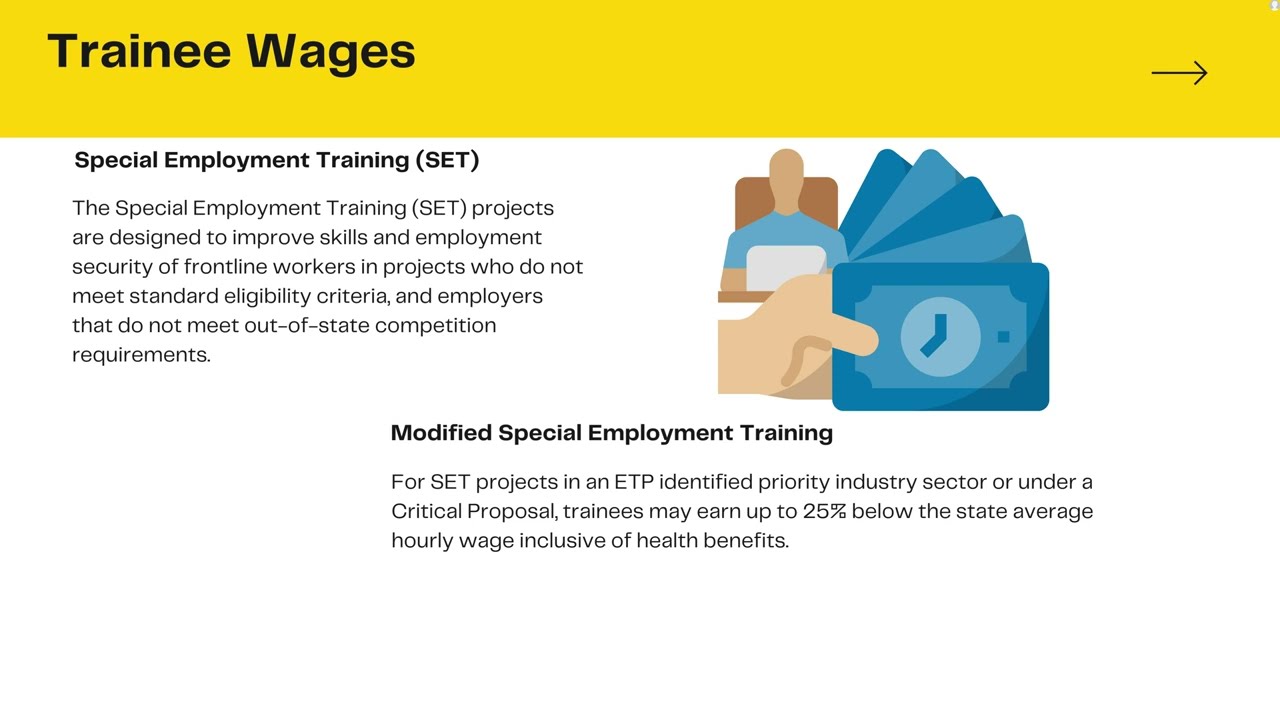 Trainee Wages

Special Employment Training (SET)

The Special Employment Training (SET) projects are designed to improve skills and employment security of frontline workers in projects who do not meet standard eligibility criteria, and employers that do not meet out-of-state competition requirements.

Modified Special Employment Training

For SET projects in an ETP identified priority industry sector or under a Critical Proposal, trainees may earn up to 25% below the state average hourly wage inclusive of health benefits.